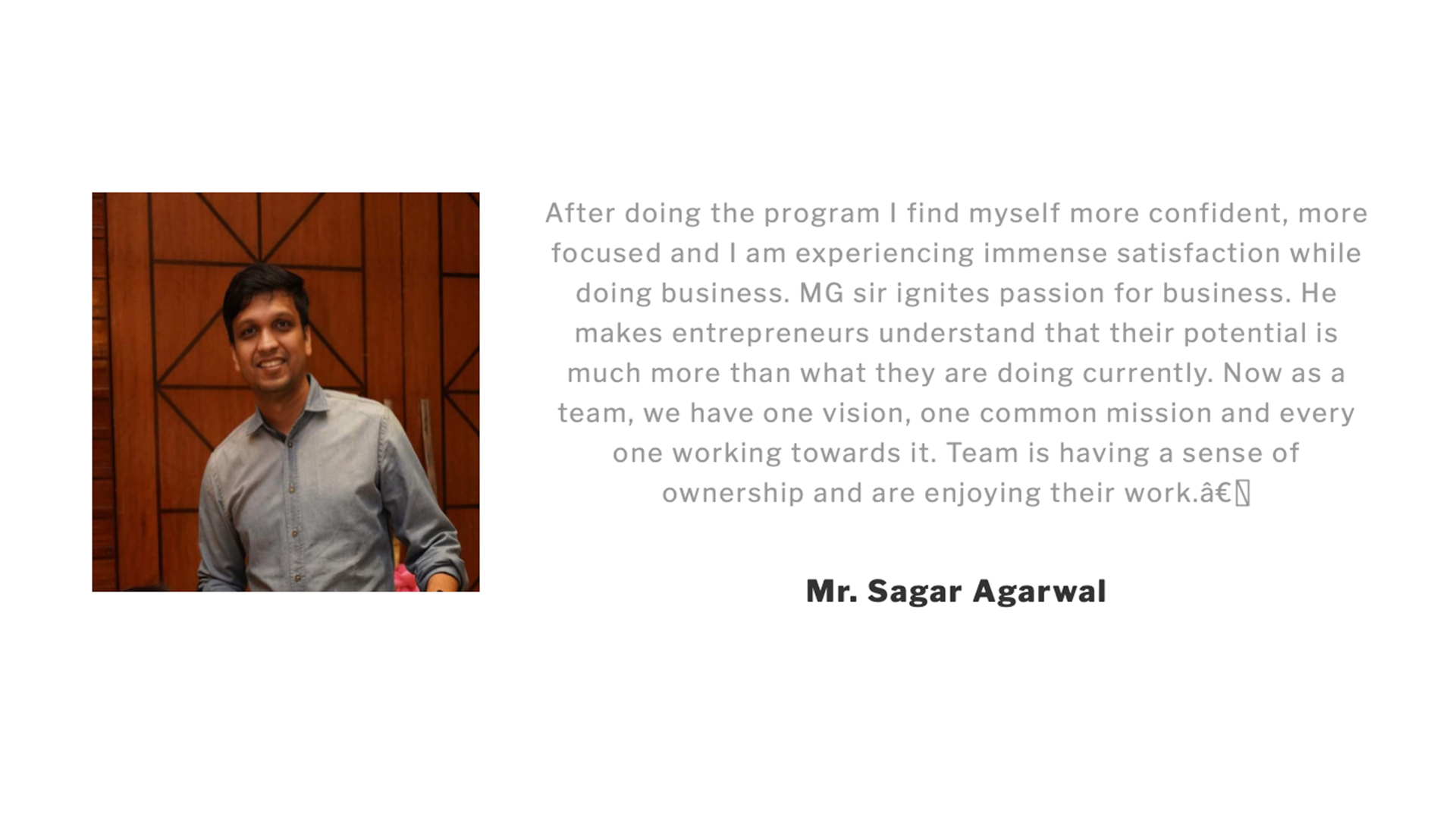 After doing the program I find myself more confident, more focused and I am experiencing immense satisfaction while doing business. MG sir ignites passion for business. He makes entrepreneurs understand that their potential is much more than what they are doing currently. Now as a team, we have one vision, one common mission and every one working towards it. Team is having a sense of ownership and are enjoying their work.â€

Mr. Sagar Agarwal